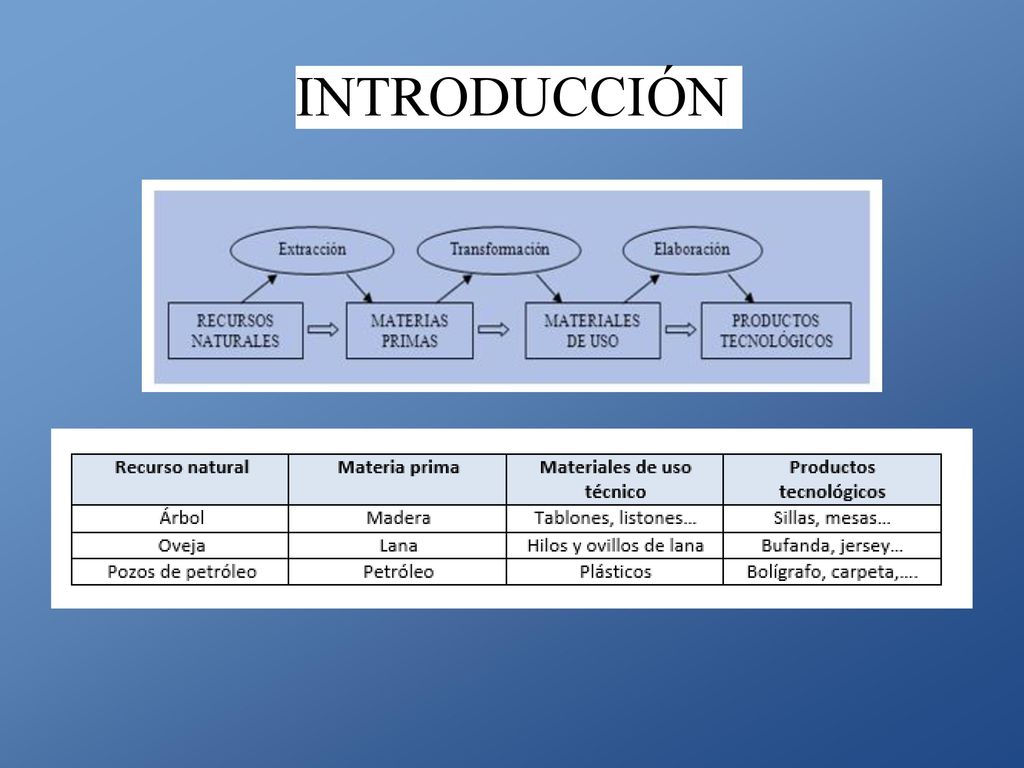 INTRODUCCIÓN

Extracción
Transformación
Elaboración

RECURSOS NATURALES
MATERIAS PRIMAS
MATERIALES DE USO
PRODUCTOS TECNOLÓGICOS

| Recurso natural | Materia prima | Materiales de uso técnico | Productos tecnológicos |
|---|---|---|---|
| Árbol | Madera | Tablones, listones… | Sillas, mesas… |
| Oveja | Lana | Hilos y ovillos de lana | Bufanda, jersey… |
| Pozos de petróleo | Petróleo | Plásticos | Bolígrafo, carpeta,…. |